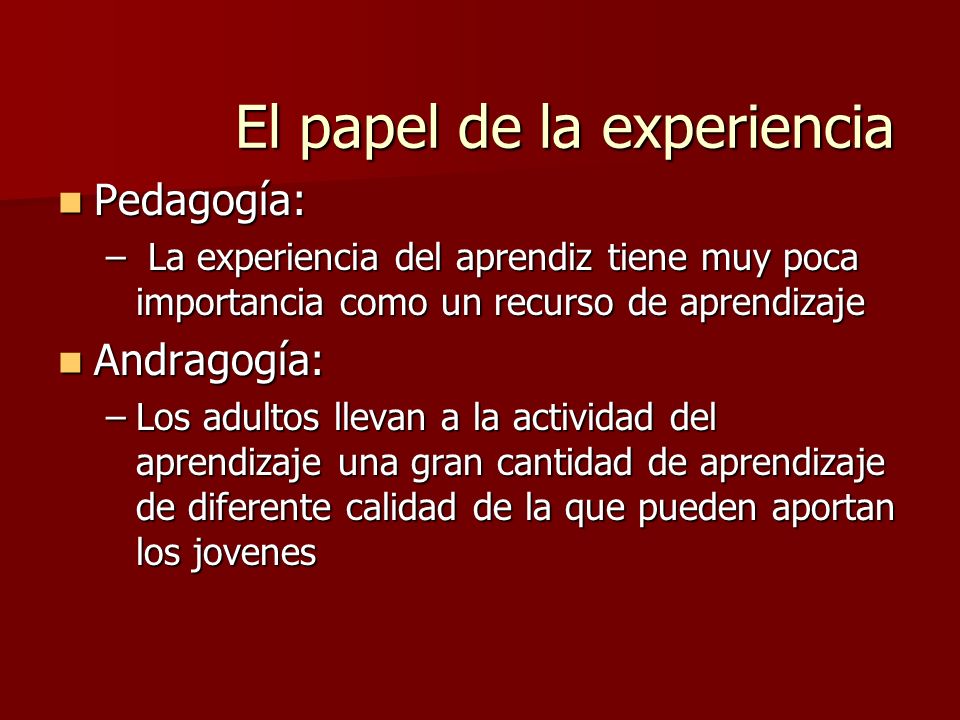 El papel de la experiencia

Pedagogía:

– La experiencia del aprendiz tiene muy poca importancia como un recurso de aprendizaje

Andragogía:

– Los adultos llevan a la actividad del aprendizaje una gran cantidad de aprendizaje de diferente calidad de la que pueden aportan los jovenes